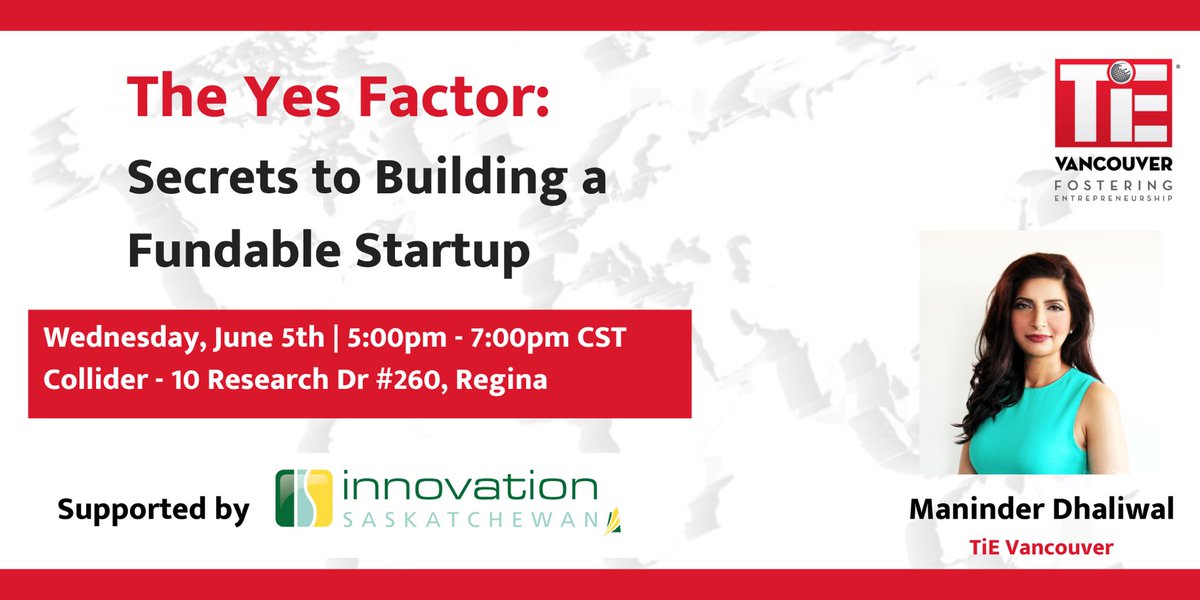 The Yes Factor:
Secrets to Building a Fundable Startup

Wednesday, June 5th | 5:00pm - 7:00pm CST
Collider - 10 Research Dr #260, Regina

Supported by innovation SASKATCHEWAN

TiE VANCOUVER FOSTERING ENTREPRENEURSHIP

Maninder Dhaliwal
TiE Vancouver